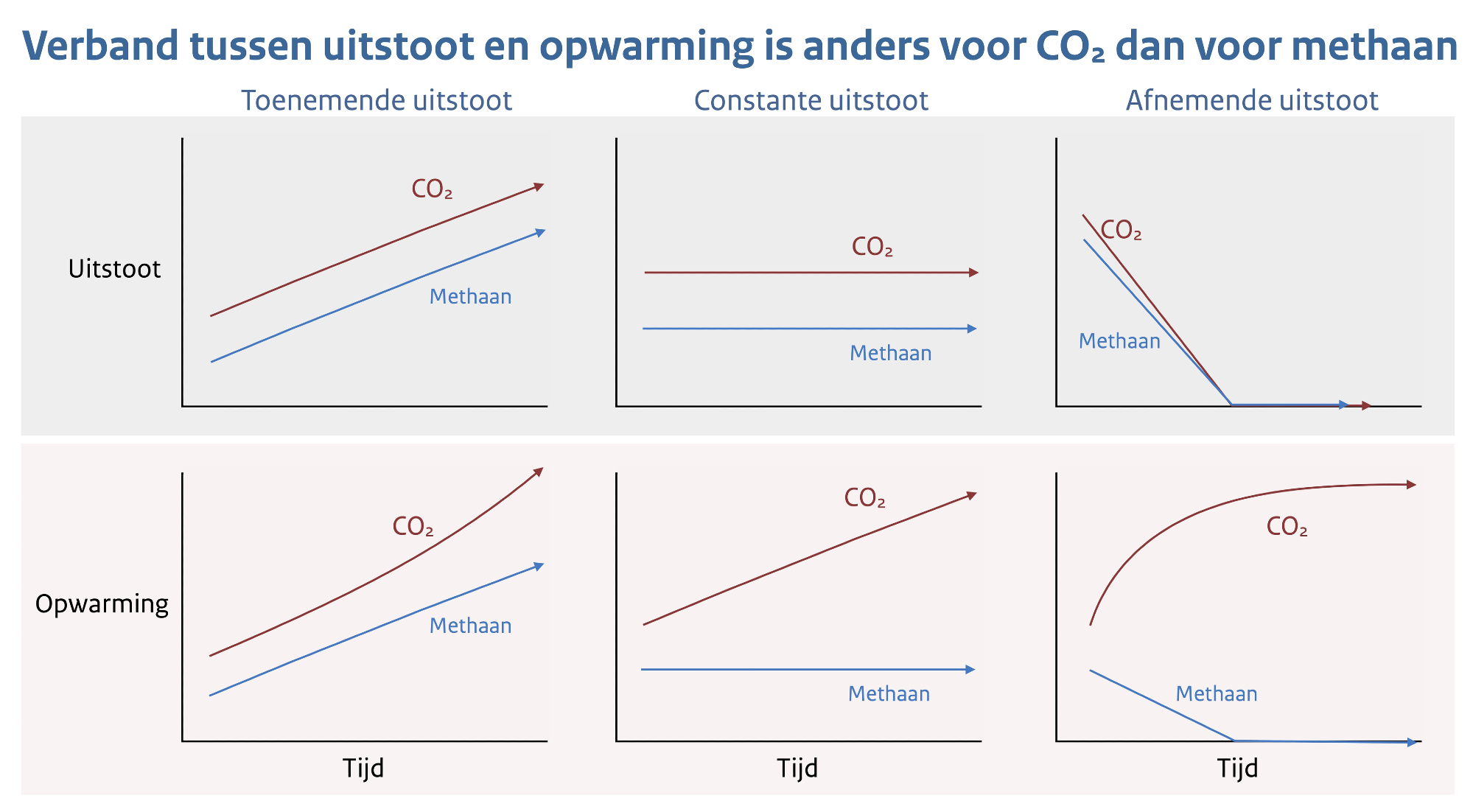 Verband tussen uitstoot en opwarming is anders voor $CO_2$ dan voor methaan

Toenemende uitstoot

Constante uitstoot

Afnemende uitstoot

Uitstoot

$CO_2$

Methaan

$CO_2$

Methaan

$CO_2$

Methaan

Opwarming

$CO_2$

Methaan

$CO_2$

Methaan

$CO_2$

Methaan

Tijd

Tijd

Tijd